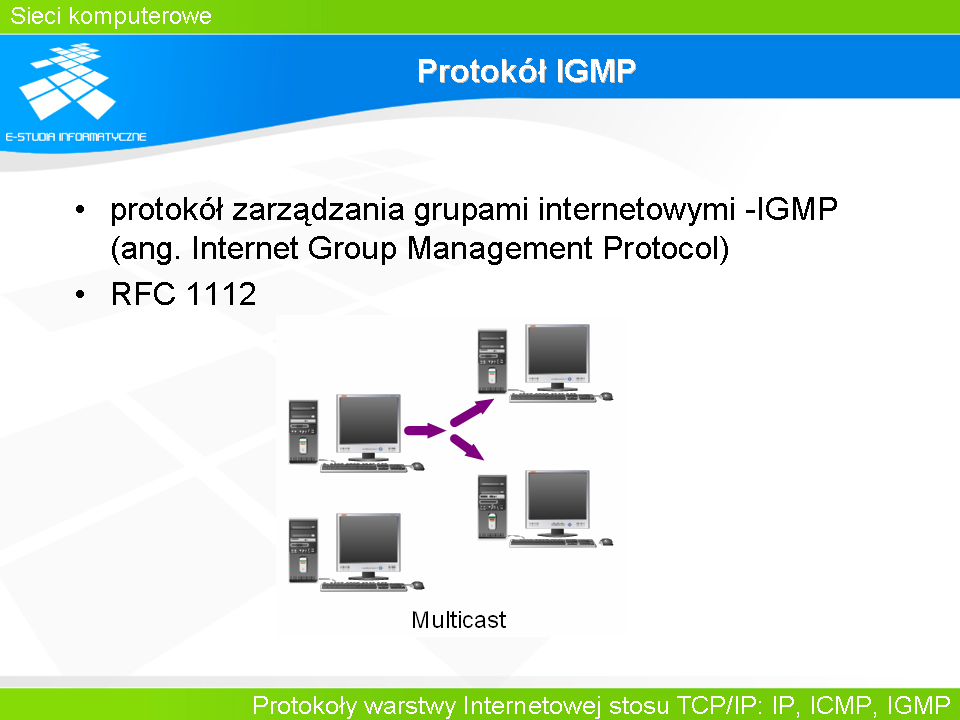 Sieci komputerowe

E-STUDIA INFORMATYCZNE

Protokół IGMP

• protokół zarządzania grupami internetowymi -IGMP (ang. Internet Group Management Protocol)
• RFC 1112

Multicast

Protokoły warstwy Internetowej stosu TCP/IP: IP, ICMP, IGMP